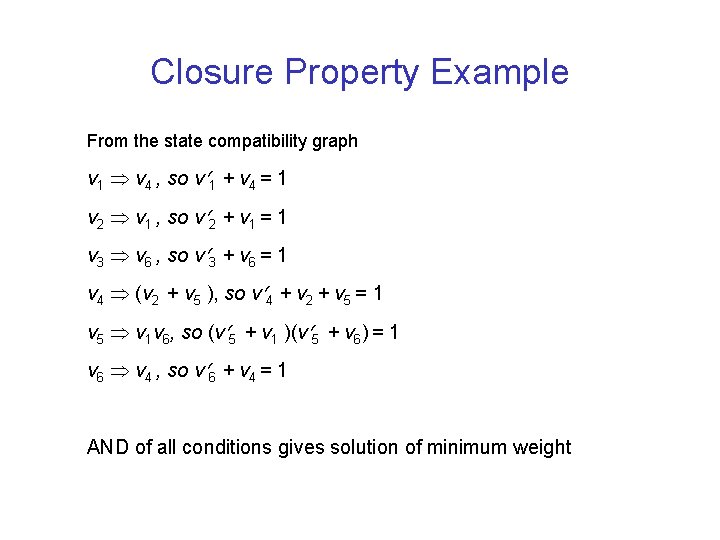 Closure Property Example

From the state compatibility graph

$v_1 \Rightarrow v_4$, so $v_1' + v_4 = 1$

$v_2 \Rightarrow v_1$, so $v_2' + v_1 = 1$

$v_3 \Rightarrow v_6$, so $v_3' + v_6 = 1$

$v_4 \Rightarrow (v_2 + v_5)$, so $v_4' + v_2 + v_5 = 1$

$v_5 \Rightarrow v_1 v_6$, so $(v_5' + v_1)(v_5' + v_6) = 1$

$v_6 \Rightarrow v_4$, so $v_6' + v_4 = 1$

AND of all conditions gives solution of minimum weight